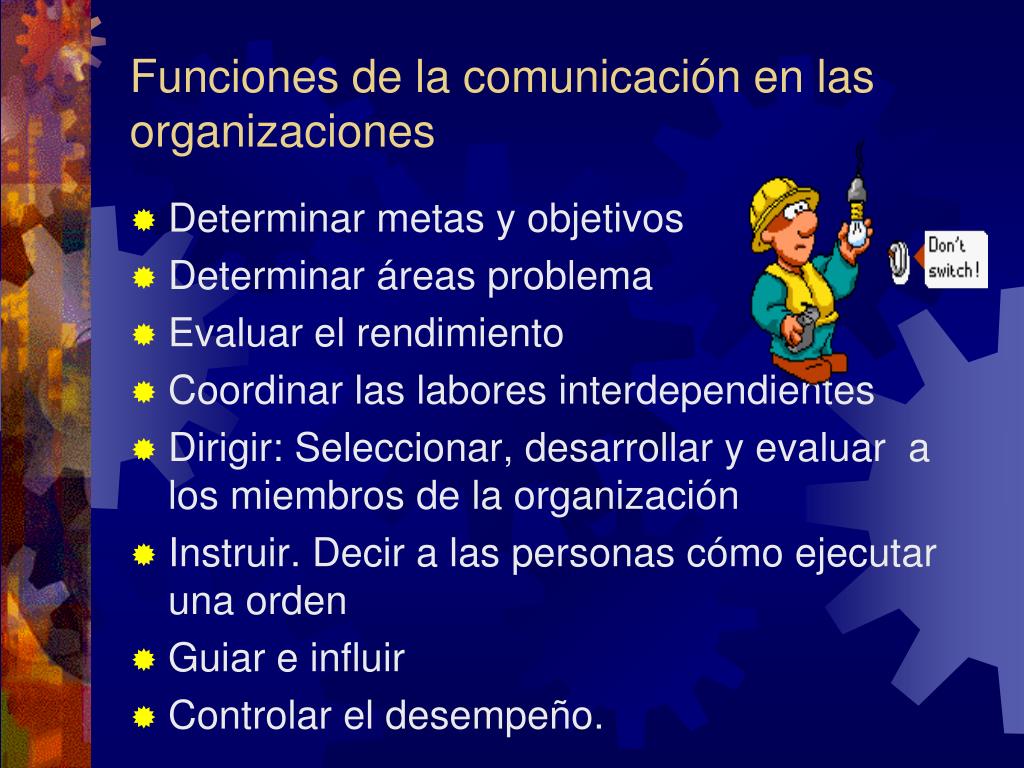 Funciones de la comunicación en las organizaciones

Determinar metas y objetivos
Determinar áreas problema
Evaluar el rendimiento
Coordinar las labores interdependientes
Dirigir: Seleccionar, desarrollar y evaluar a los miembros de la organización
Instruir. Decir a las personas cómo ejecutar una orden
Guiar e influir
Controlar el desempeño.

Don't switch!